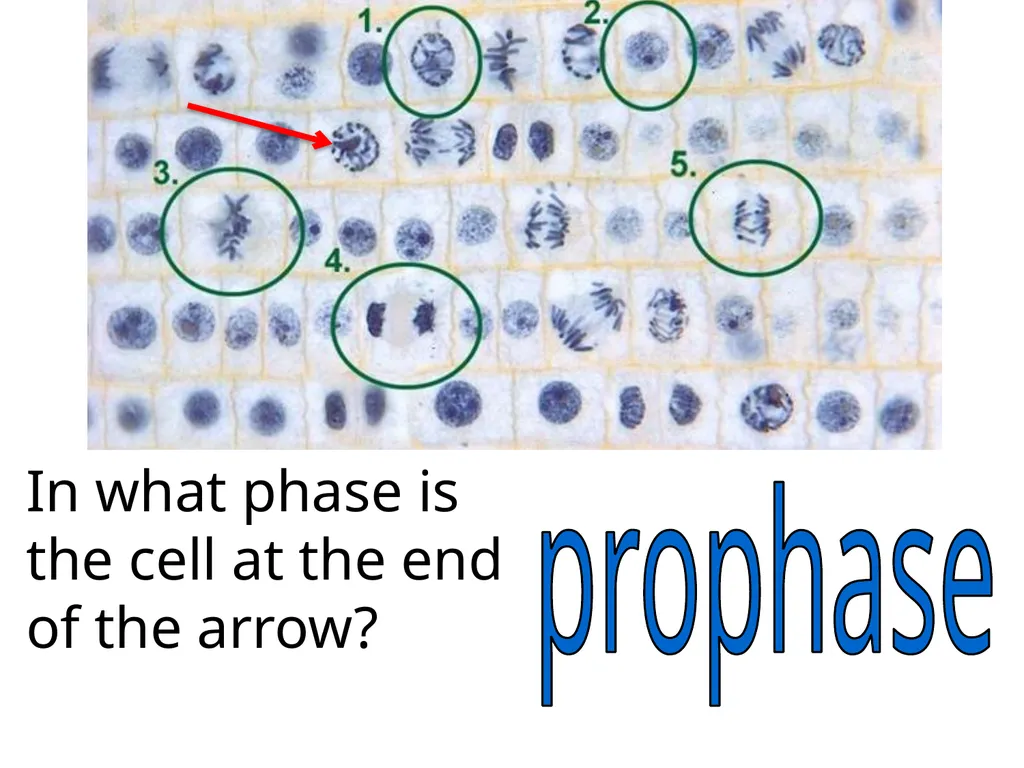 1.

2.

3.

5.

4.

In what phase is the cell at the end of the arrow?

prophase